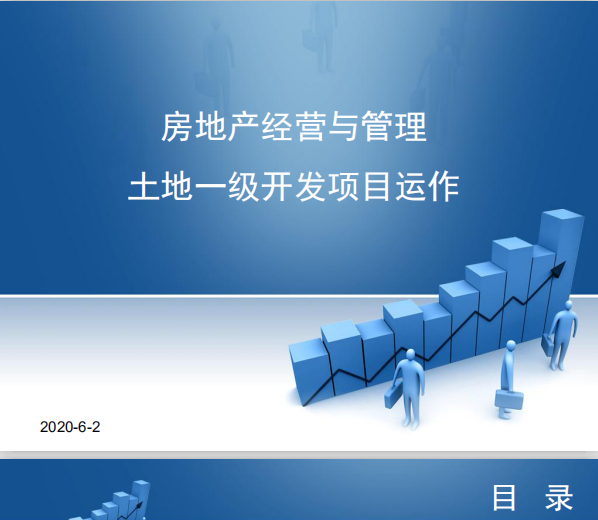 房地产经营与管理

土地一级开发项目运作

2020-6-2

目 录